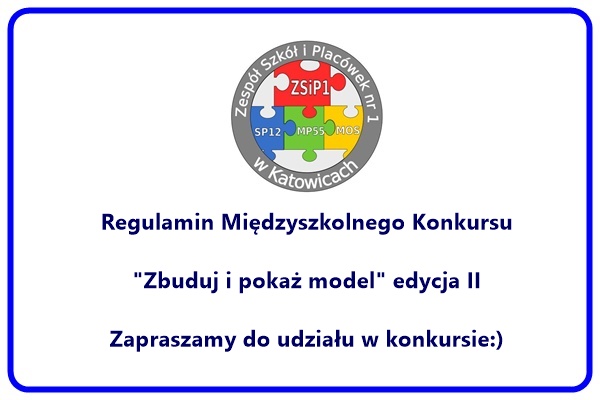 Zespół Szkół i Placówek nr 1
ZSiP1
SP12
MP55
MOS
w Katowicach

Regulamin Międzyszkolnego Konkursu

"Zbuduj i pokaż model" edycja II

Zapraszamy do udziału w konkursie:)